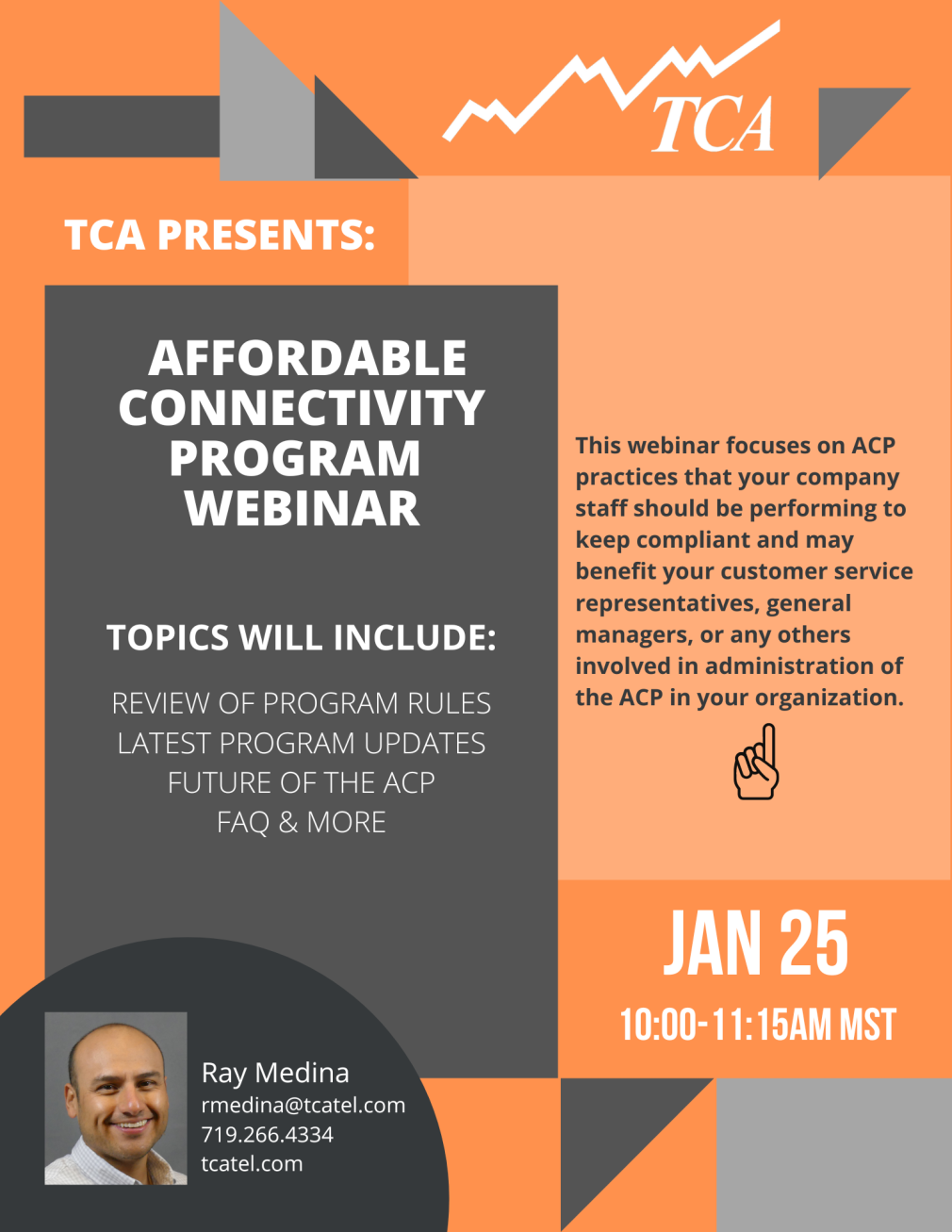 TCA

TCA PRESENTS:

AFFORDABLE CONNECTIVITY PROGRAM WEBINAR

TOPICS WILL INCLUDE:

REVIEW OF PROGRAM RULES
LATEST PROGRAM UPDATES
FUTURE OF THE ACP
FAQ & MORE

This webinar focuses on ACP practices that your company staff should be performing to keep compliant and may benefit your customer service representatives, general managers, or any others involved in administration of the ACP in your organization.

JAN 25
10:00-11:15AM MST

Ray Medina
rmedina@tcatel.com
719.266.4334
tcatel.com